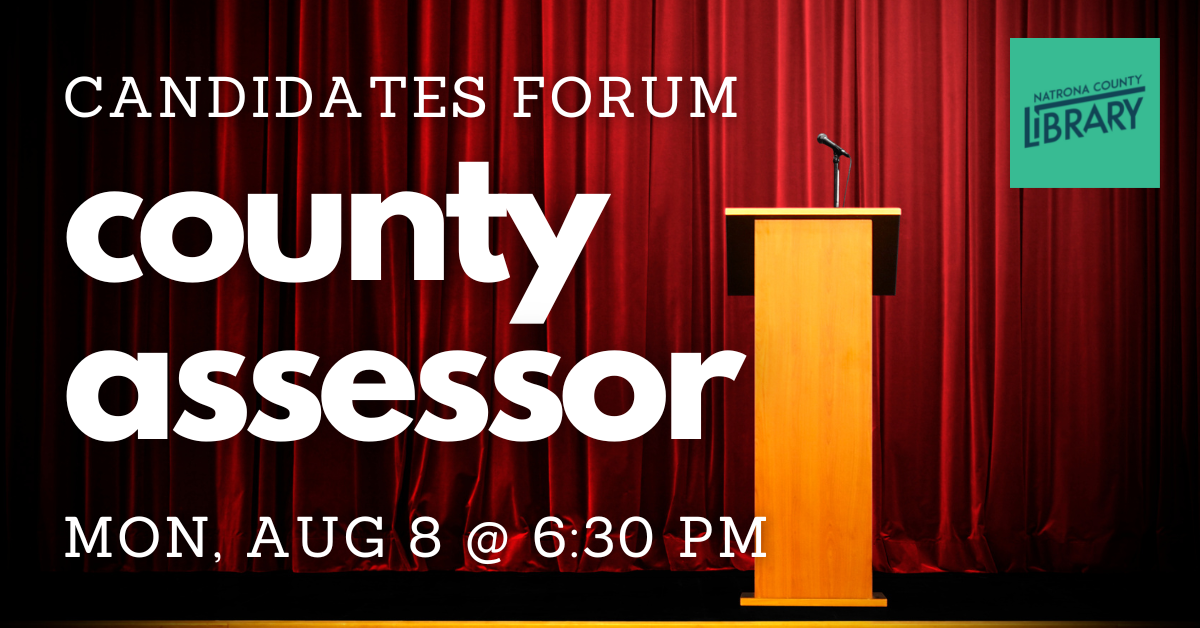 CANDIDATES FORUM

county assessor

MON, AUG 8 @ 6:30 PM

NATRONA COUNTY LIBRARY